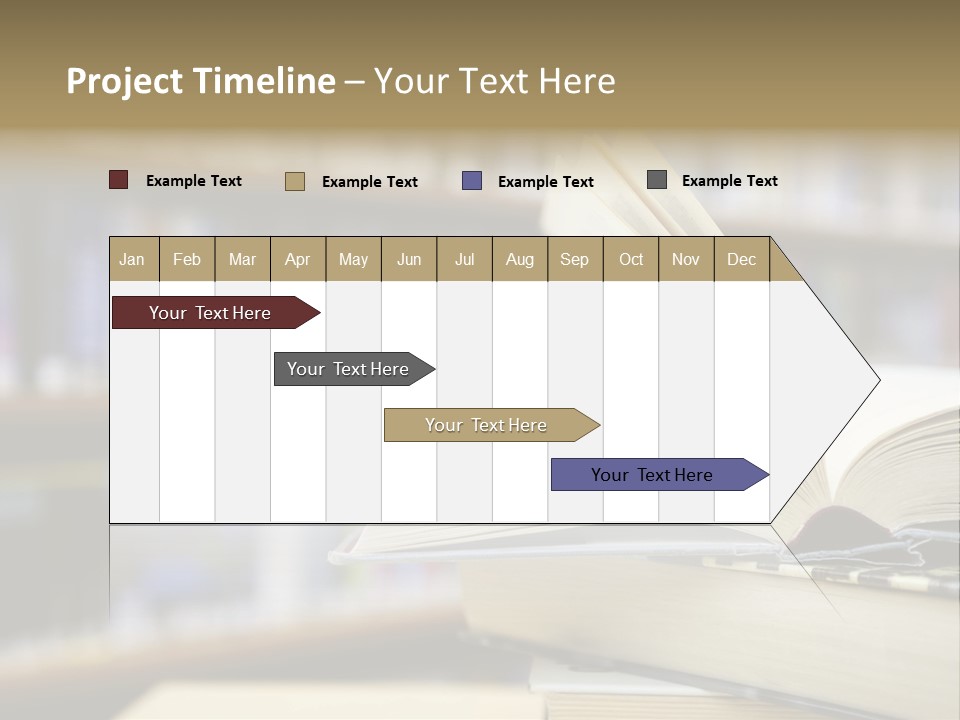 Project Timeline – Your Text Here

Example Text
Example Text
Example Text
Example Text

| Jan | Feb | Mar | Apr | May | Jun | Jul | Aug | Sep | Oct | Nov | Dec |
|---|---|---|---|---|---|---|---|---|---|---|---|

Your Text Here

Your Text Here

Your Text Here

Your Text Here